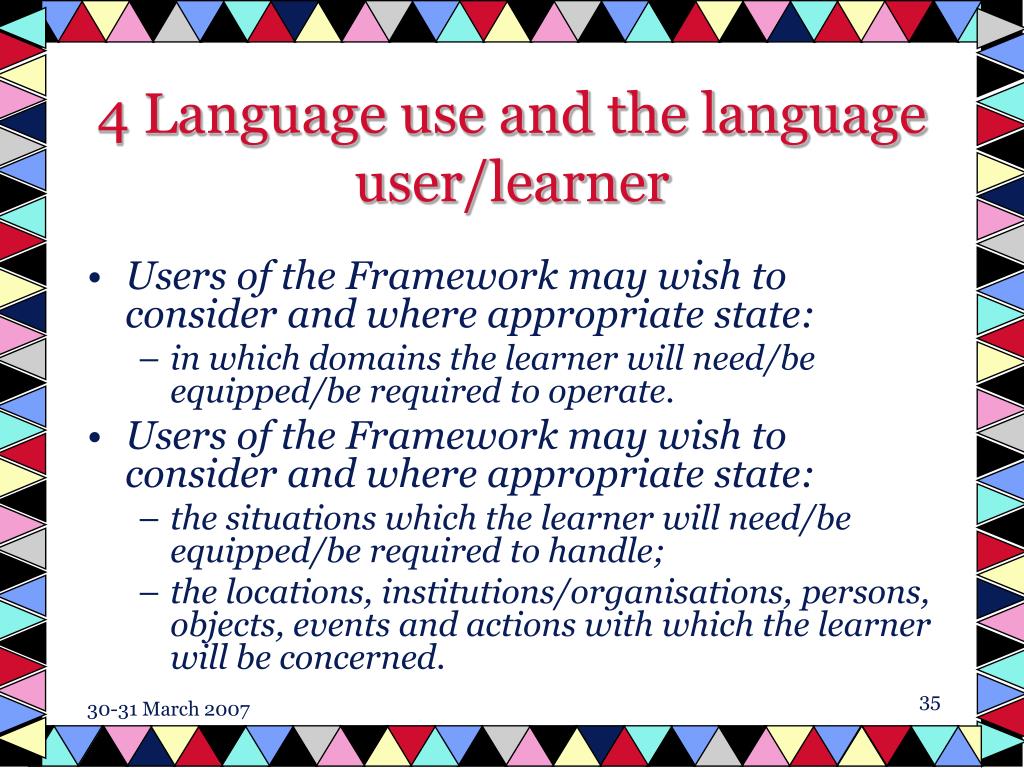 4 Language use and the language user/learner

• Users of the Framework may wish to consider and where appropriate state:
– in which domains the learner will need/be equipped/be required to operate.
• Users of the Framework may wish to consider and where appropriate state:
– the situations which the learner will need/be equipped/be required to handle;
– the locations, institutions/organisations, persons, objects, events and actions with which the learner will be concerned.

30-31 March 2007

35